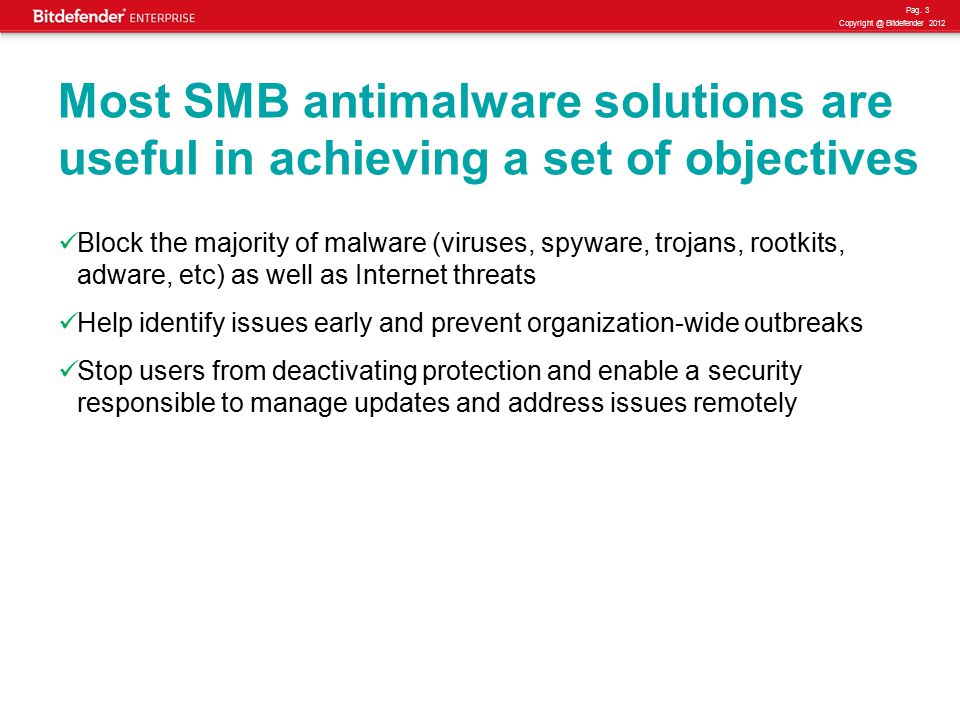 Bitdefender ENTERPRISE

Pag. 3
Copyright @ Bitdefender 2012

Most SMB antimalware solutions are useful in achieving a set of objectives

✓Block the majority of malware (viruses, spyware, trojans, rootkits, adware, etc) as well as Internet threats

✓Help identify issues early and prevent organization-wide outbreaks

✓Stop users from deactivating protection and enable a security responsible to manage updates and address issues remotely